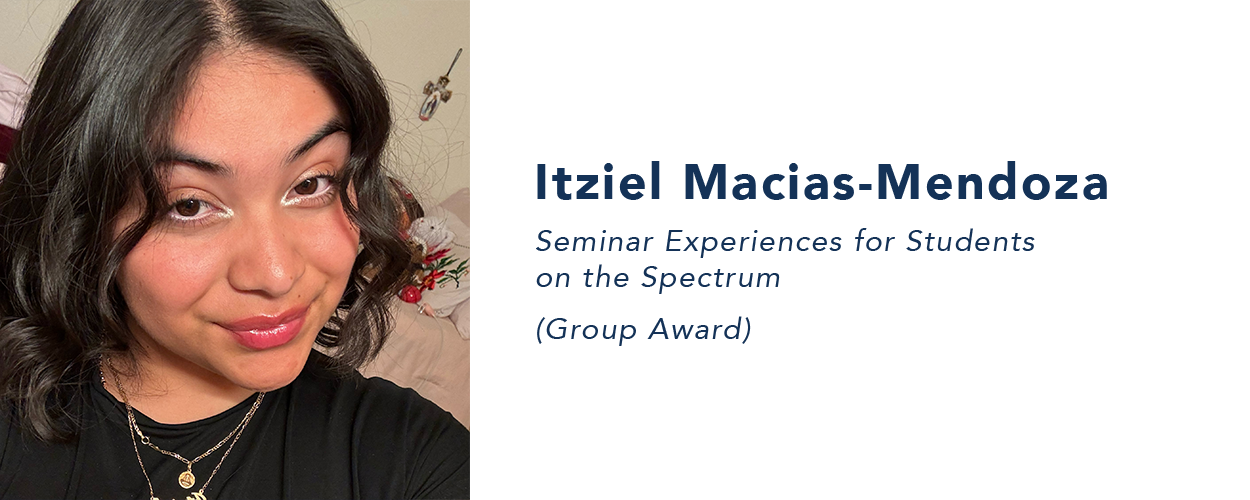 Itziel Macias-Mendoza

Seminar Experiences for Students on the Spectrum

(Group Award)